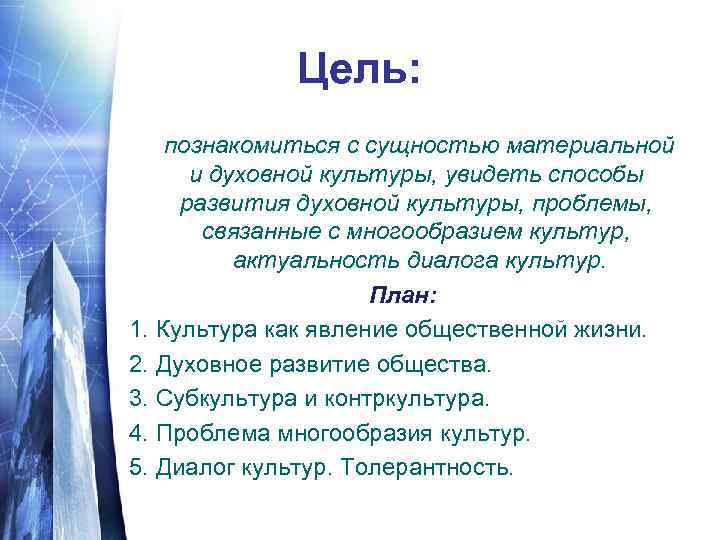 Цель:

познакомиться с сущностью материальной и духовной культуры, увидеть способы развития духовной культуры, проблемы, связанные с многообразием культур, актуальность диалога культур.

План:

1. Культура как явление общественной жизни.
2. Духовное развитие общества.
3. Субкультура и контркультура.
4. Проблема многообразия культур.
5. Диалог культур. Толерантность.